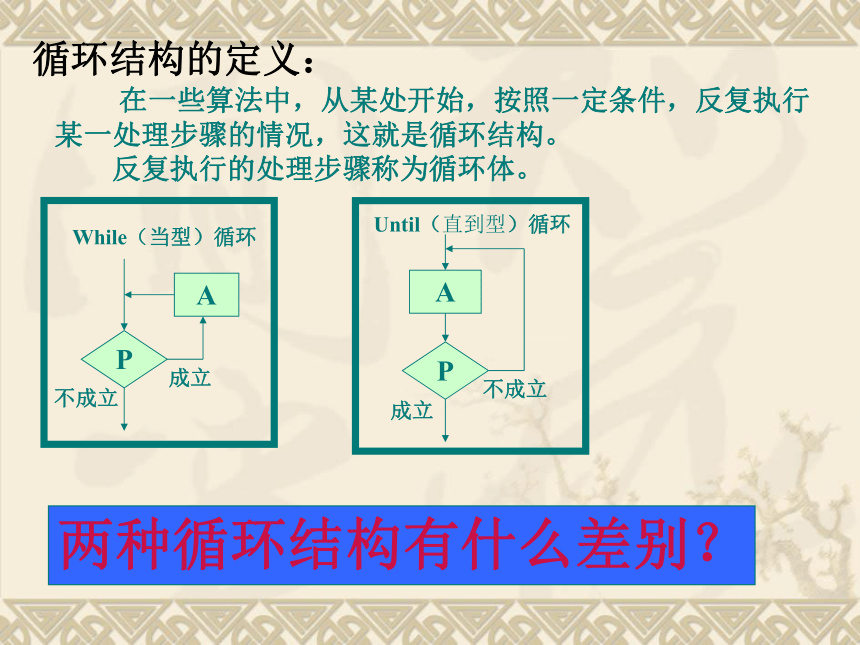 循环结构的定义：

在一些算法中，从某处开始，按照一定条件，反复执行某一处理步骤的情况，这就是循环结构。

反复执行的处理步骤称为循环体。

While（当型）循环

A

P

成立

不成立

Until（直到型）循环

A

P

不成立

成立

两种循环结构有什么差别？